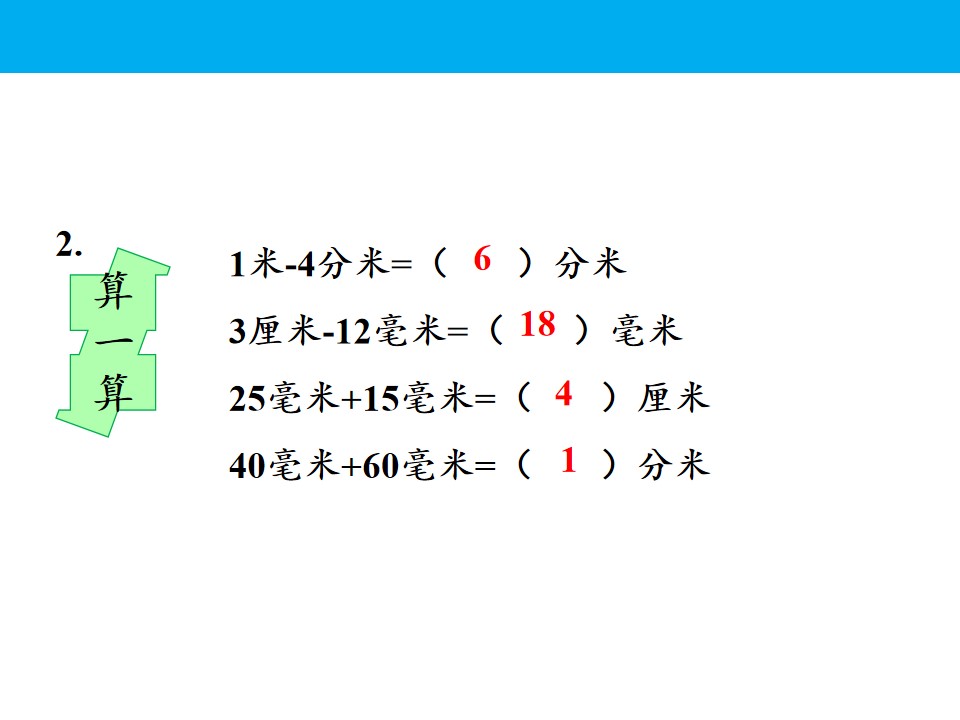 2. 算一算

1米-4分米=（ 6 ）分米

3厘米-12毫米=（ 18 ）毫米

25毫米+15毫米=（ 4 ）厘米

40毫米+60毫米=（ 1 ）分米